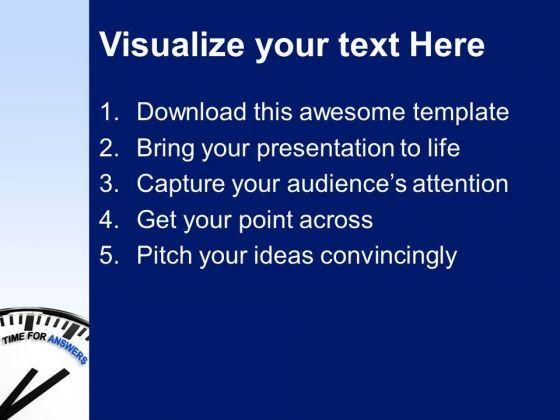 Visualize your text Here

1. Download this awesome template
2. Bring your presentation to life
3. Capture your audience's attention
4. Get your point across
5. Pitch your ideas convincingly

TIME FOR ANSWERS